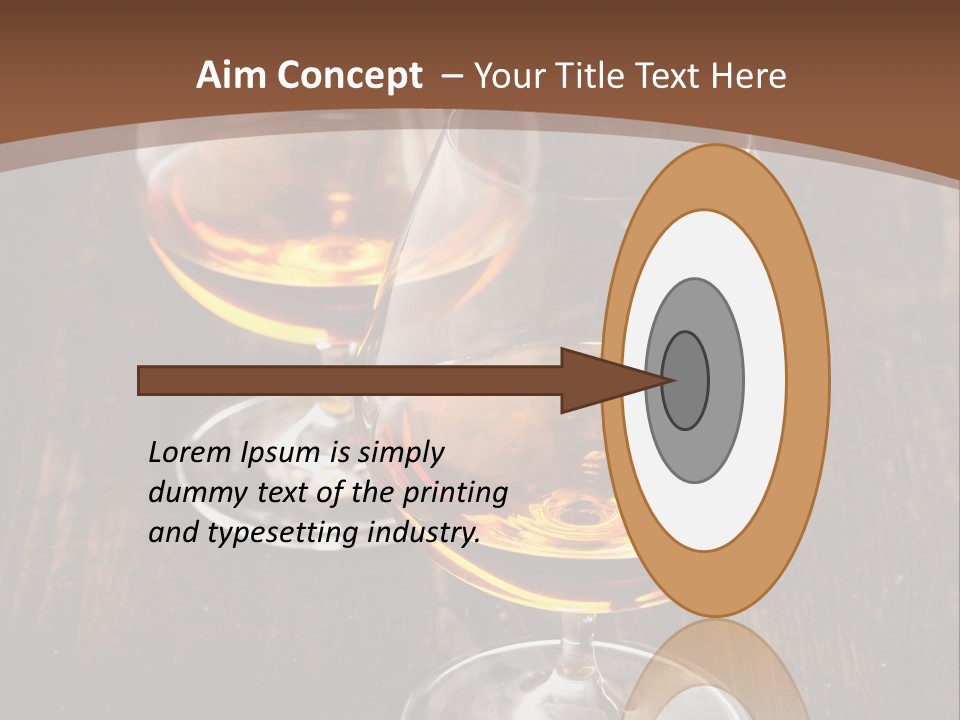 Aim Concept – Your Title Text Here

Lorem Ipsum is simply dummy text of the printing and typesetting industry.